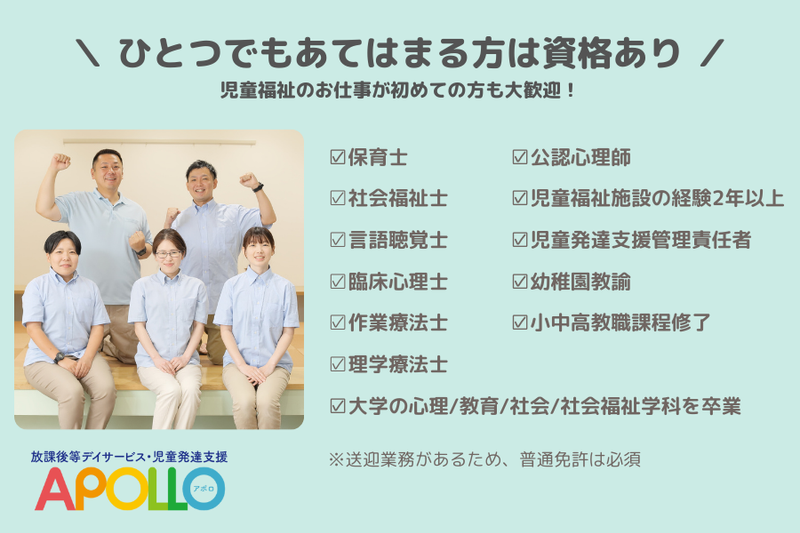 ＼ ひとつでもあてはまる方は資格あり ／
児童福祉のお仕事が初めての方も大歓迎！

☑保育士
☑社会福祉士
☑言語聴覚士
☑臨床心理士
☑作業療法士
☑理学療法士

☑公認心理師
☑児童福祉施設の経験2年以上
☑児童発達支援管理責任者
☑幼稚園教諭
☑小中高教職課程修了

☑大学の心理/教育/社会/社会福祉学科を卒業

※送迎業務があるため、普通免許は必須

放課後等デイサービス・児童発達支援
APOLLO
アポロ